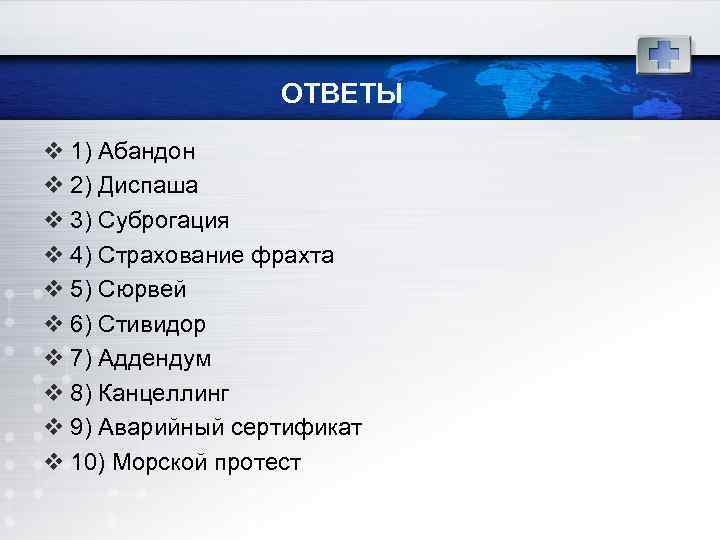 ОТВЕТЫ

❖ 1) Абандон
❖ 2) Диспаша
❖ 3) Суброгация
❖ 4) Страхование фрахта
❖ 5) Сюрвей
❖ 6) Стивидор
❖ 7) Аддендум
❖ 8) Канцеллинг
❖ 9) Аварийный сертификат
❖ 10) Морской протест